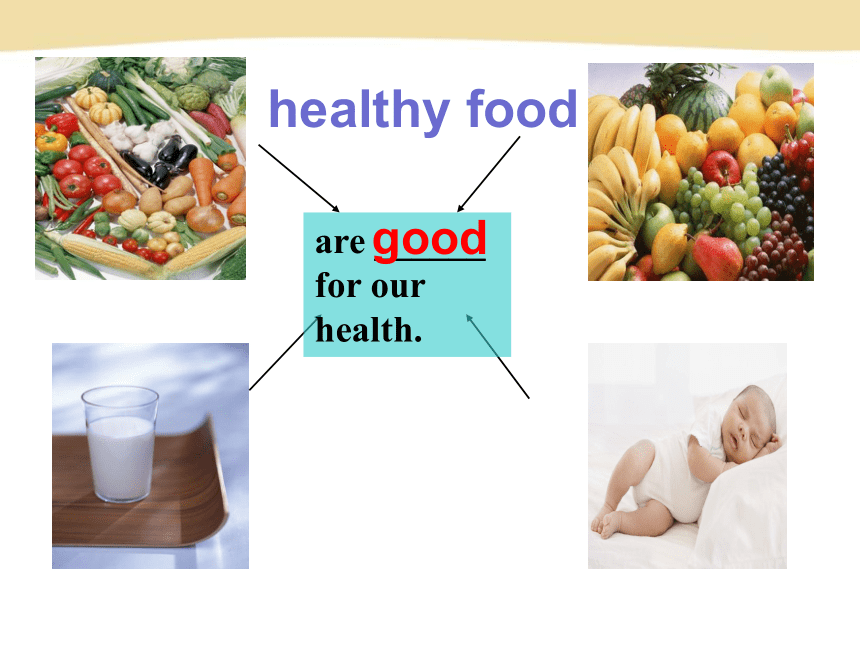 healthy food

are good for our health.